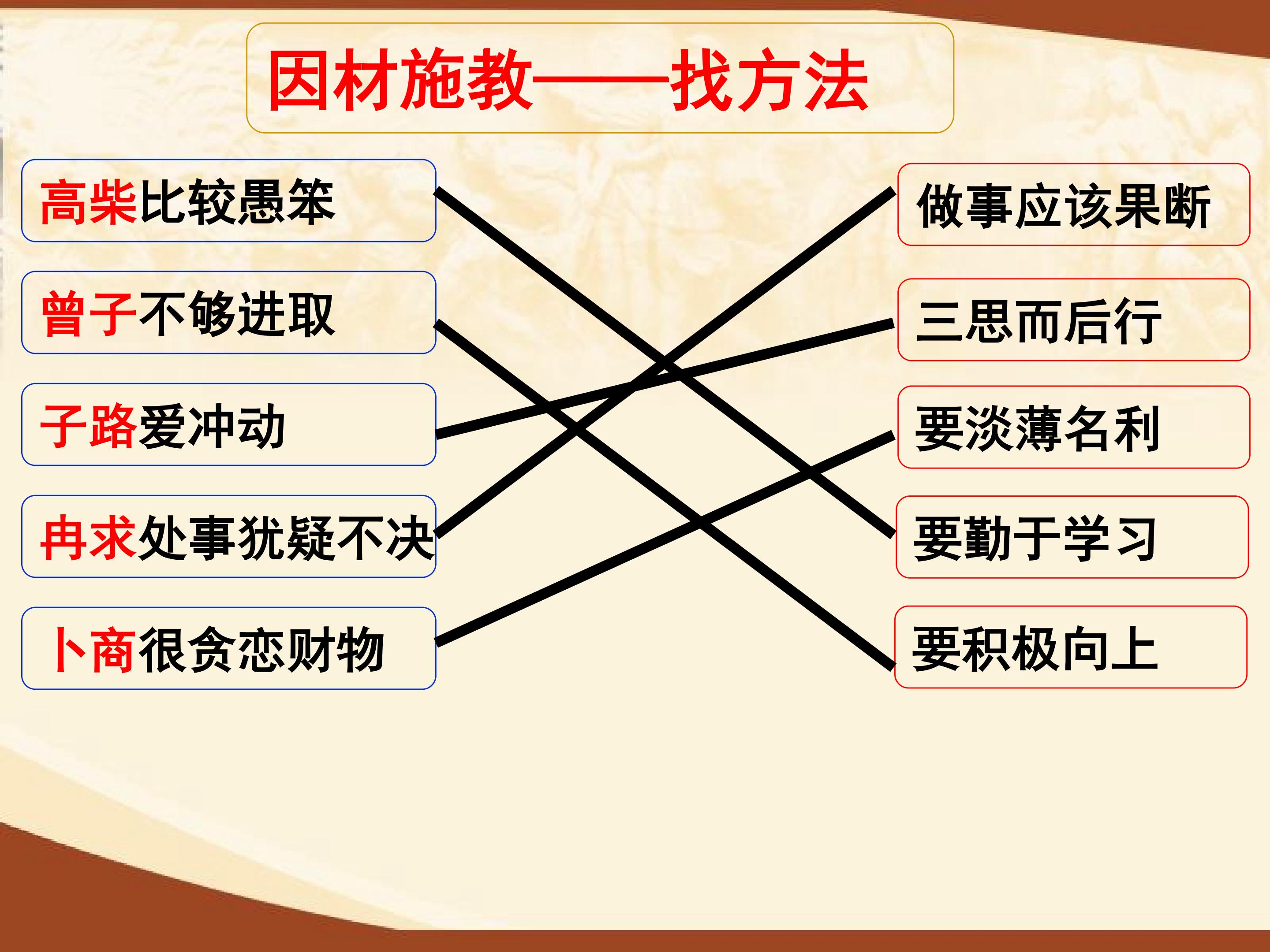 因材施教——找方法

高柴比较愚笨

曾子不够进取

子路爱冲动

冉求处事犹疑不决

卜商很贪恋财物

做事应该果断

三思而后行

要淡薄名利

要勤于学习

要积极向上